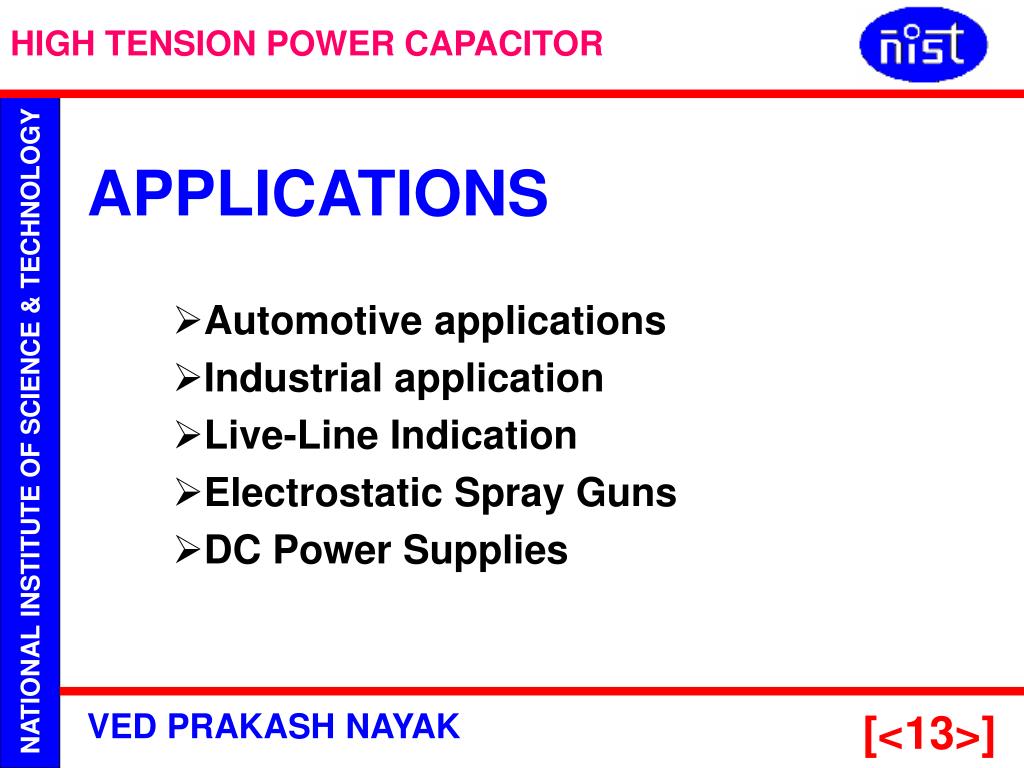 HIGH TENSION POWER CAPACITOR

nist

NATIONAL INSTITUTE OF SCIENCE & TECHNOLOGY

APPLICATIONS

➢Automotive applications
➢Industrial application
➢Live-Line Indication
➢Electrostatic Spray Guns
➢DC Power Supplies

VED PRAKASH NAYAK

[<13>]